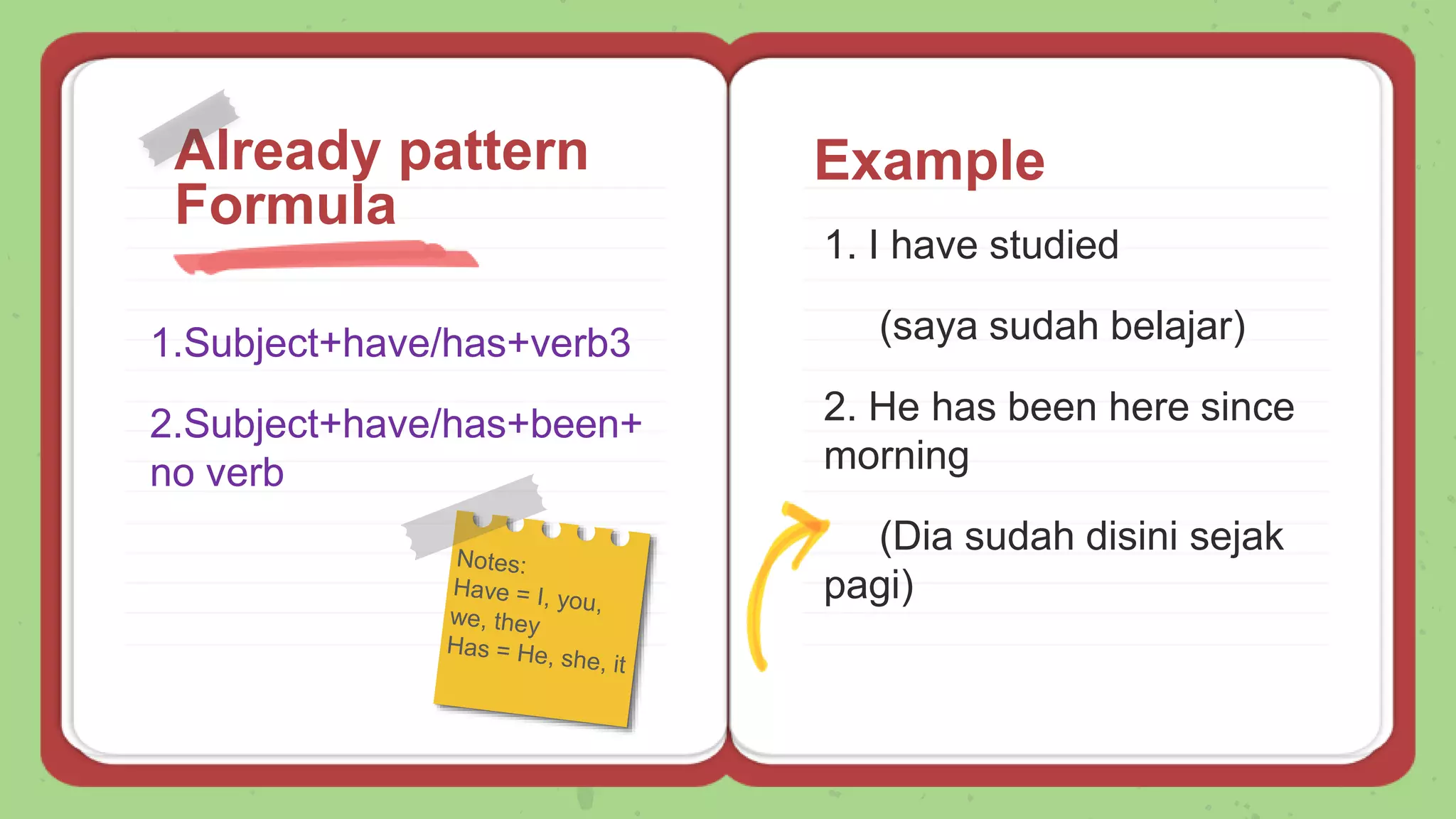 Already pattern Formula

1.Subject+have/has+verb3

2.Subject+have/has+been+ no verb

Notes:
Have = I, you, we, they
Has = He, she, it

Example

1. I have studied

(saya sudah belajar)

2. He has been here since morning

(Dia sudah disini sejak pagi)